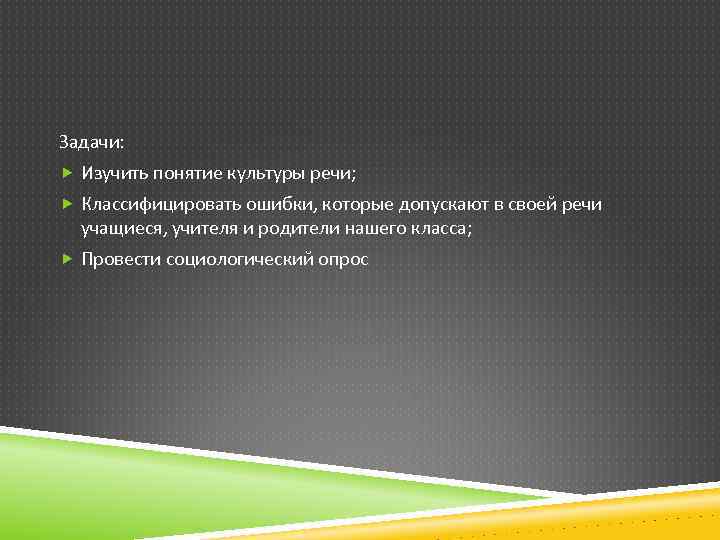 Задачи:

Изучить понятие культуры речи;

Классифицировать ошибки, которые допускают в своей речи учащиеся, учителя и родители нашего класса;

Провести социологический опрос